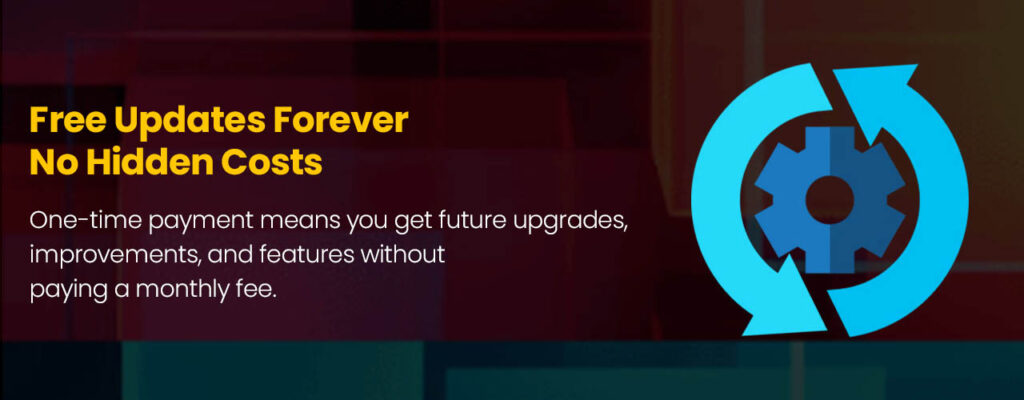 Free Updates Forever
No Hidden Costs

One-time payment means you get future upgrades, improvements, and features without paying a monthly fee.